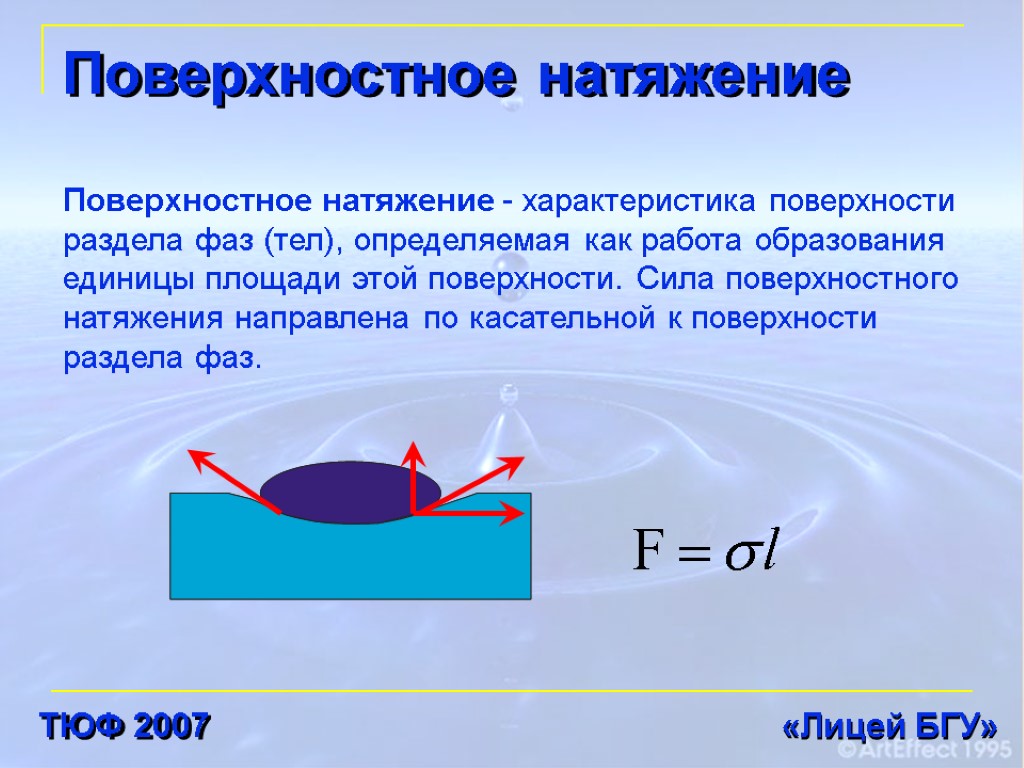 Поверхностное натяжение

Поверхностное натяжение - характеристика поверхности раздела фаз (тел), определяемая как работа образования единицы площади этой поверхности. Сила поверхностного натяжения направлена по касательной к поверхности раздела фаз.

$F = \sigma l$

ТЮФ 2007

«Лицей БГУ»

© ArtEffect 1995